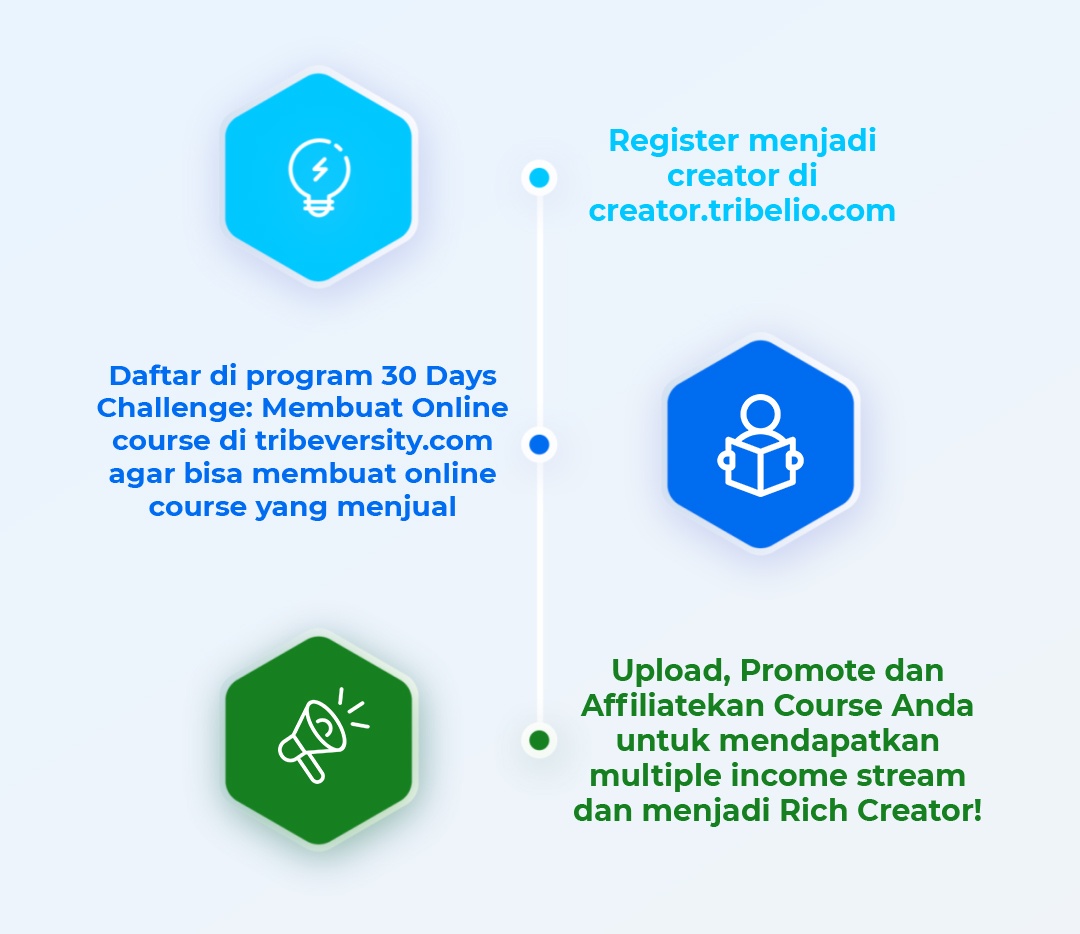 Register menjadi creator di creator.tribelio.com

Daftar di program 30 Days Challenge: Membuat Online course di tribeversity.com agar bisa membuat online course yang menjual

Upload, Promote dan Affiliatekan Course Anda untuk mendapatkan multiple income stream dan menjadi Rich Creator!